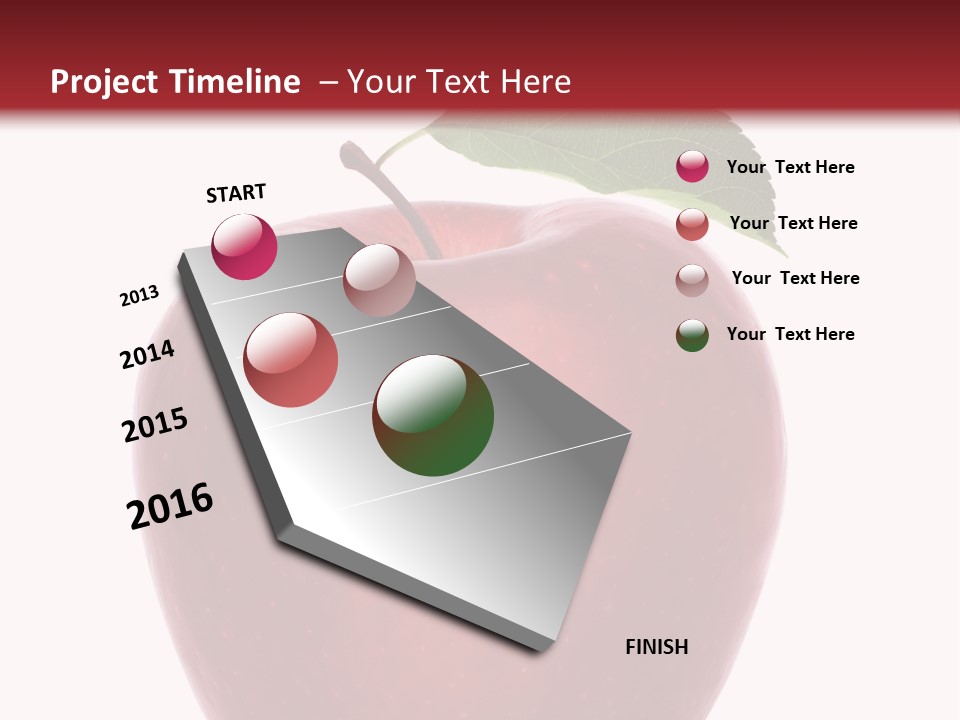 Project Timeline – Your Text Here

START

2013

2014

2015

2016

FINISH

Your Text Here

Your Text Here

Your Text Here

Your Text Here